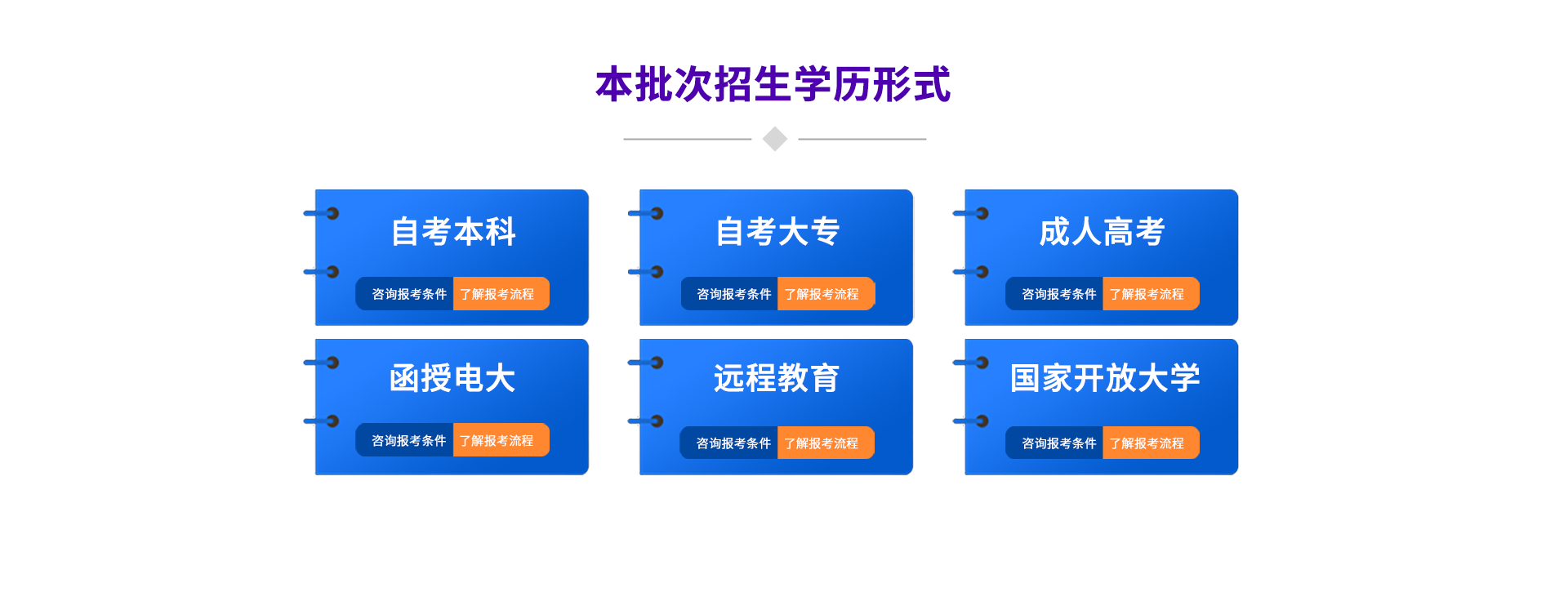 本批次招生学历形式

自考本科
咨询报考条件 了解报考流程

自考大专
咨询报考条件 了解报考流程

成人高考
咨询报考条件 了解报考流程

函授电大
咨询报考条件 了解报考流程

远程教育
咨询报考条件 了解报考流程

国家开放大学
咨询报考条件 了解报考流程